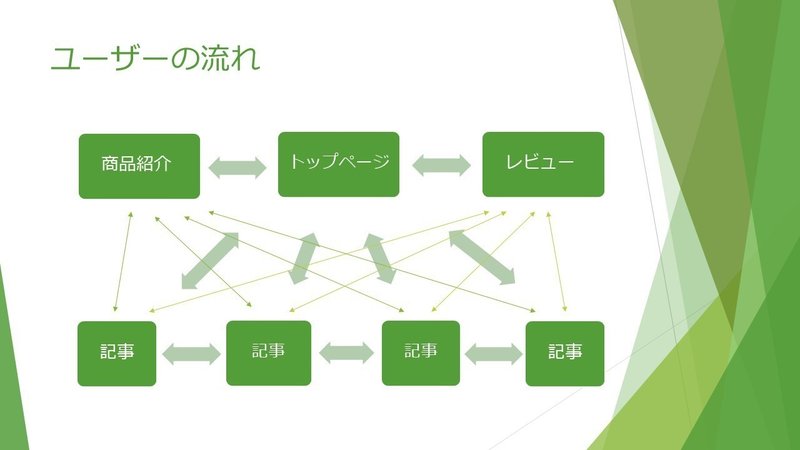 ユーザーの流れ

商品紹介

トップページ

レビュー

記事

記事

記事

記事